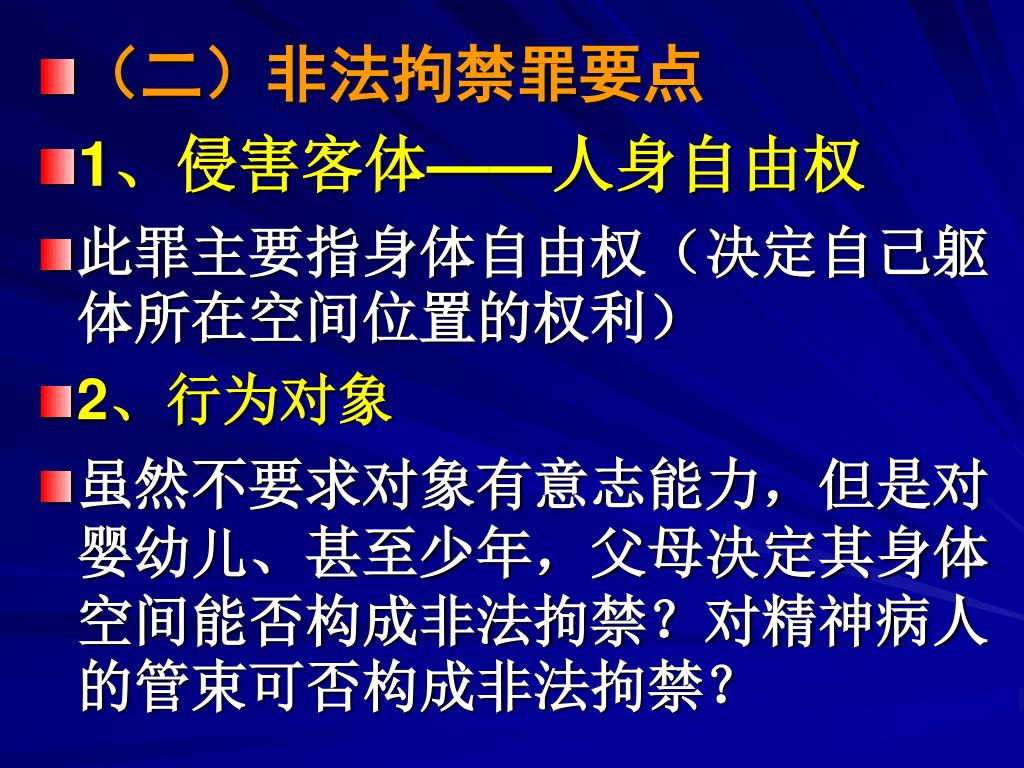 （二）非法拘禁罪要点

1、侵害客体——人身自由权

此罪主要指身体自由权（决定自己躯体所在空间位置的权利）

2、行为对象

虽然不要求对象有意志能力，但是对婴幼儿、甚至少年，父母决定其身体空间能否构成非法拘禁？对精神病人的管束可否构成非法拘禁？